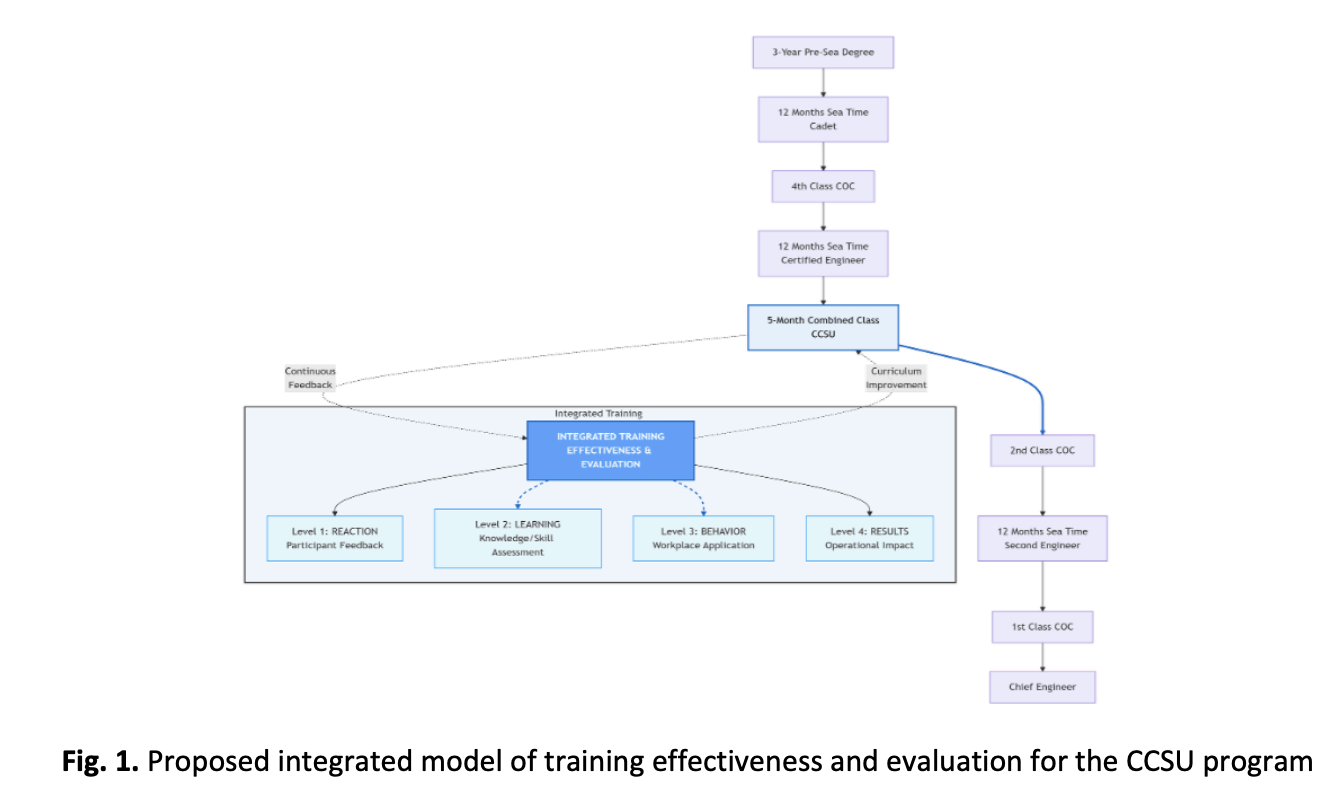 3-Year Pre-Sea Degree

12 Months Sea Time Cadet

4th Class COC

12 Months Sea Time Certified Engineer

5-Month Combined Class CCSU

Continuous Feedback

Curriculum Improvement

Integrated Training

INTEGRATED TRAINING EFFECTIVENESS & EVALUATION

Level 1: REACTION Participant Feedback

Level 2: LEARNING Knowledge/Skill Assessment

Level 3: BEHAVIOR Workplace Application

Level 4: RESULTS Operational Impact

2nd Class COC

12 Months Sea Time Second Engineer

1st Class COC

Chief Engineer

**Fig. 1.** Proposed integrated model of training effectiveness and evaluation for the CCSU program